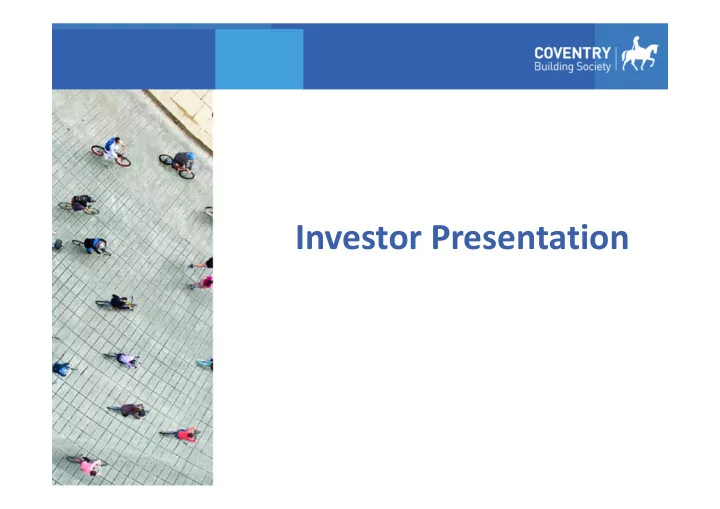 COVENTRY
Building Society

Investor Presentation